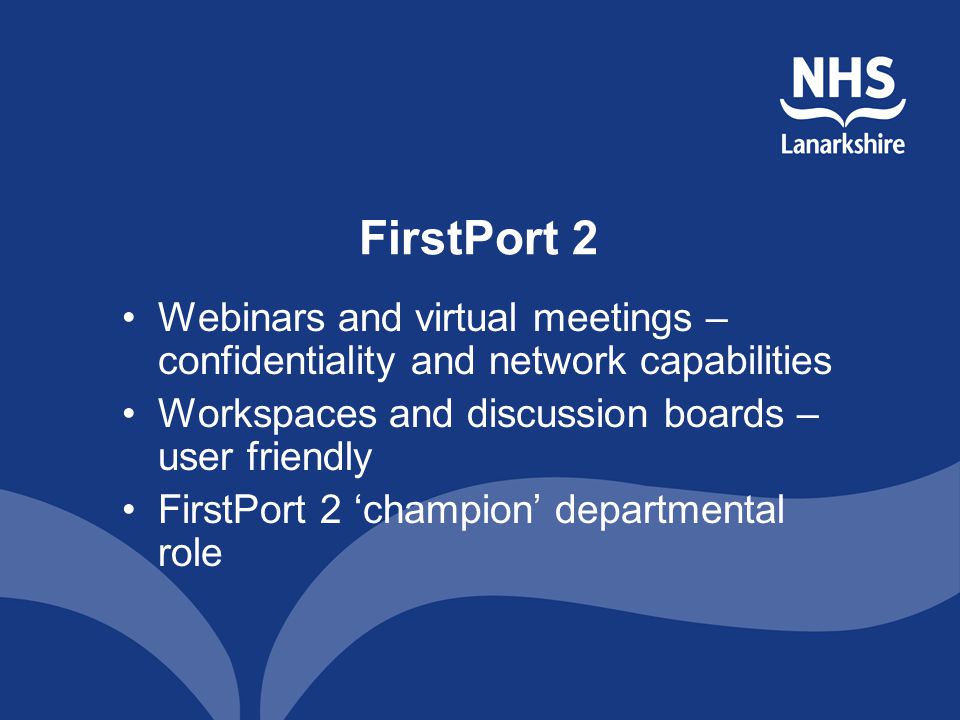 NHS
Lanarkshire

FirstPort 2

• Webinars and virtual meetings – confidentiality and network capabilities
• Workspaces and discussion boards – user friendly
• FirstPort 2 ‘champion’ departmental role